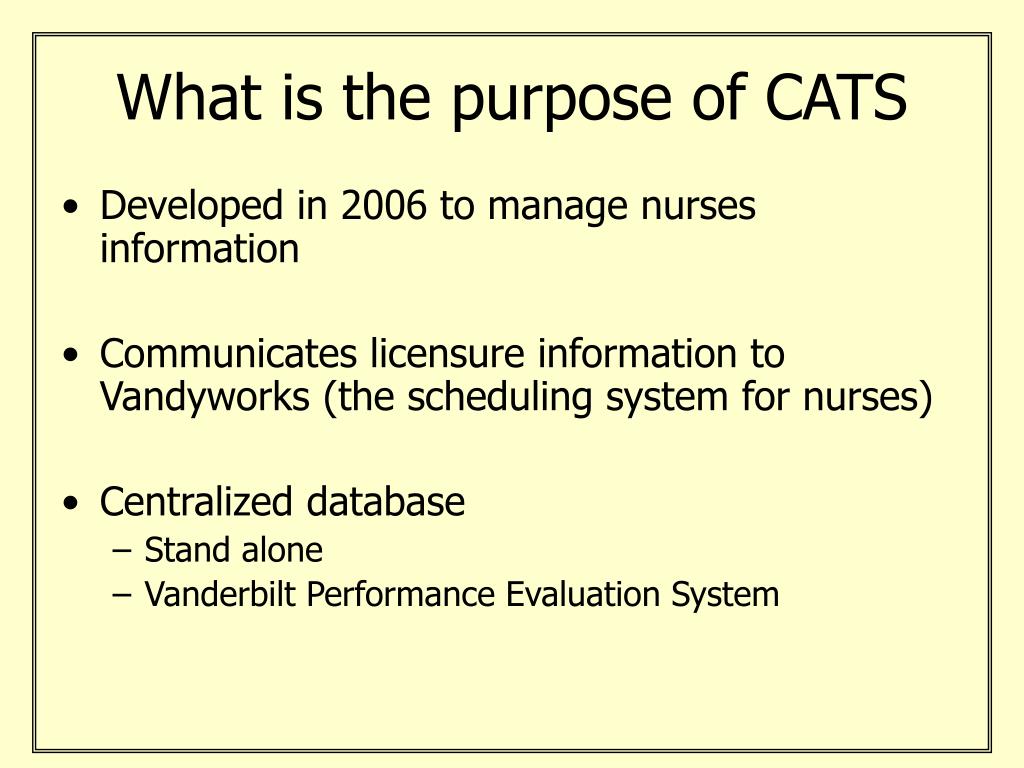 What is the purpose of CATS

• Developed in 2006 to manage nurses information

• Communicates licensure information to Vandyworks (the scheduling system for nurses)

• Centralized database
– Stand alone
– Vanderbilt Performance Evaluation System